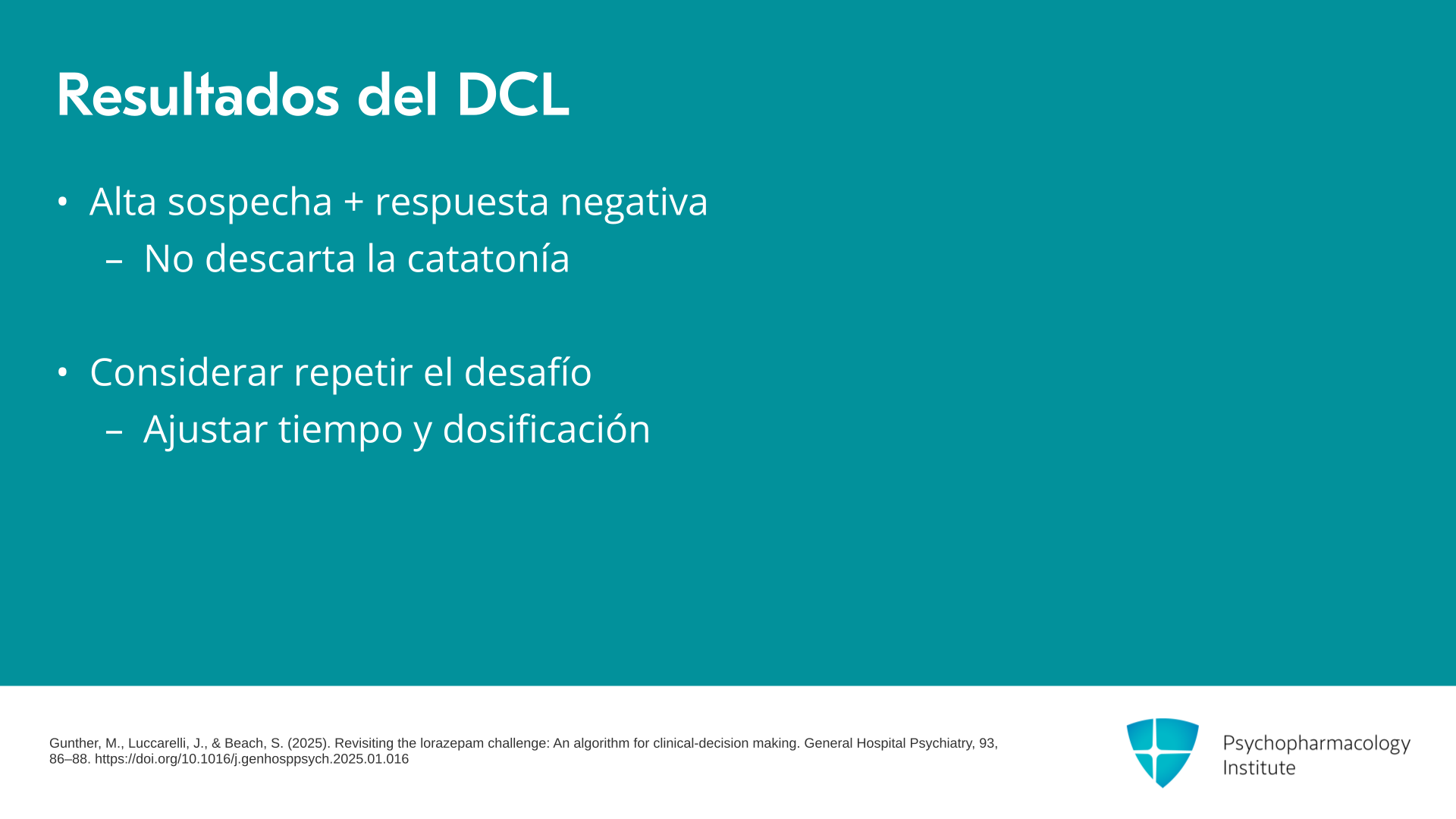 Resultados del DCL

• Alta sospecha + respuesta negativa
– No descarta la catatonía

• Considerar repetir el desafío
– Ajustar tiempo y dosificación

Gunther, M., Luccarelli, J., & Beach, S. (2025). Revisiting the lorazepam challenge: An algorithm for clinical-decision making. General Hospital Psychiatry, 93, 86–88. https://doi.org/10.1016/j.genhosppsych.2025.01.016

Psychopharmacology Institute